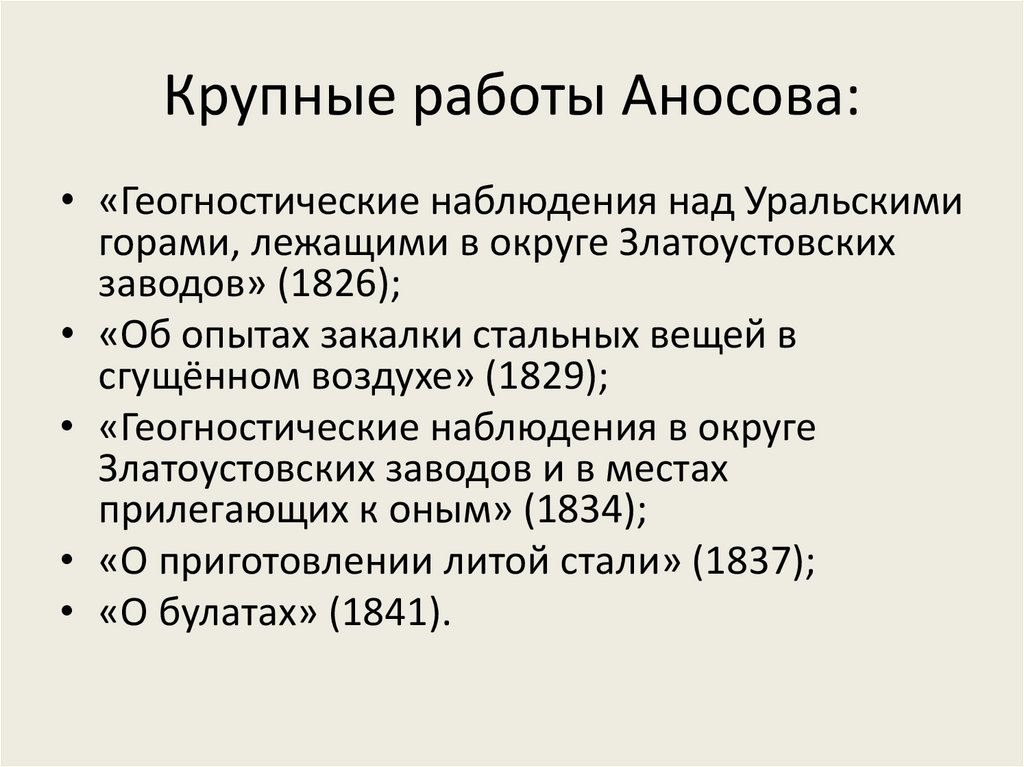 Крупные работы Аносова:

• «Геогностические наблюдения над Уральскими горами, лежащими в округе Златоустовских заводов» (1826);
• «Об опытах закалки стальных вещей в сгущённом воздухе» (1829);
• «Геогностические наблюдения в округе Златоустовских заводов и в местах прилегающих к оным» (1834);
• «О приготовлении литой стали» (1837);
• «О булатах» (1841).